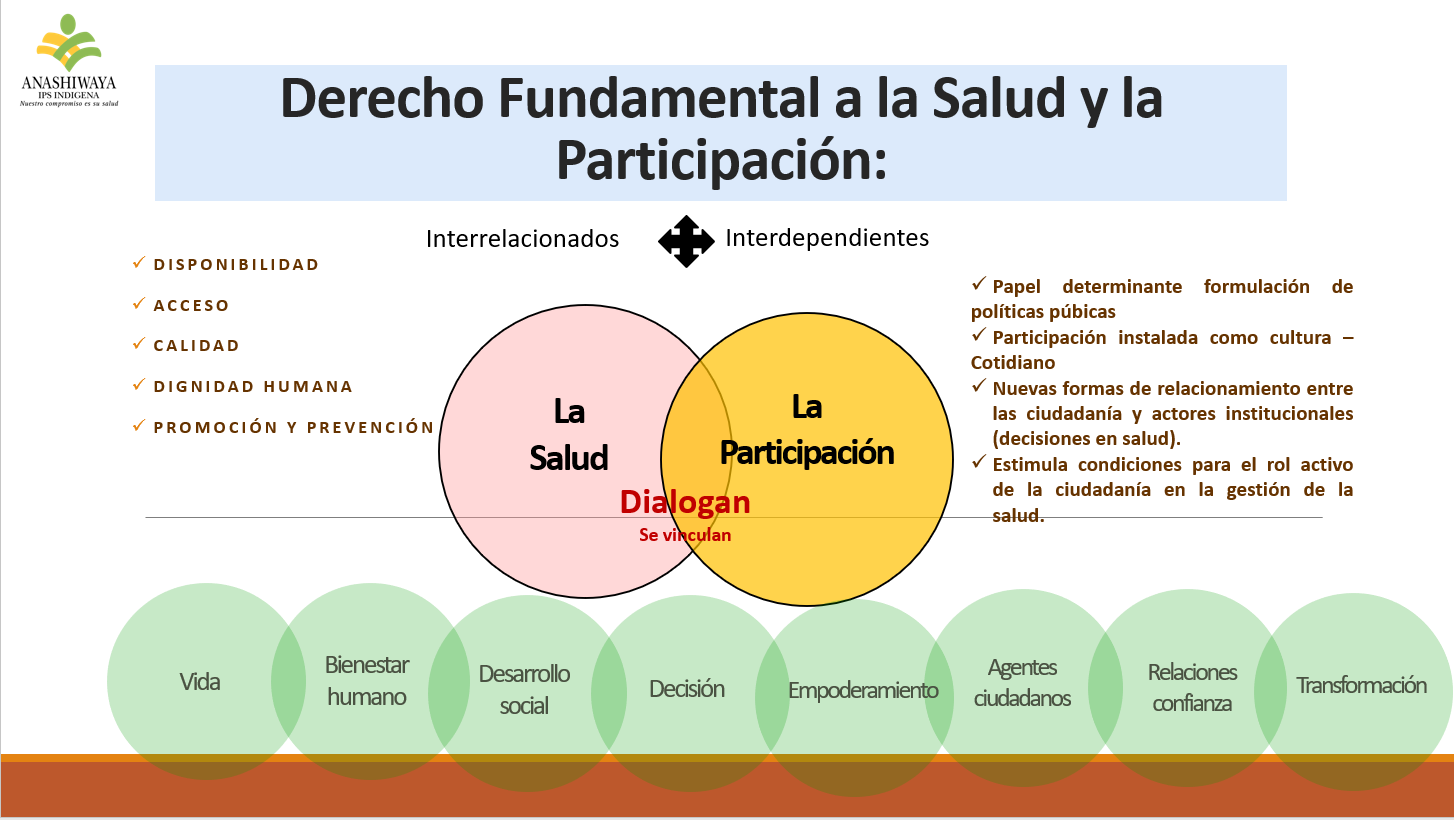 ANASHIWAYA
IPS INDIGENA
Nuestro compromiso es su salud

Derecho Fundamental a la Salud y la Participación:

Interrelacionados Interdependientes

✓ DISPONIBILIDAD
✓ ACCESO
✓ CALIDAD
✓ DIGNIDAD HUMANA
✓ PROMOCIÓN Y PREVENCIÓN

La Salud

La Participación

Dialogan
Se vinculan

✓ Papel determinante formulación de políticas púbicas
✓ Participación instalada como cultura – Cotidiano
✓ Nuevas formas de relacionamiento entre las ciudadanía y actores institucionales (decisiones en salud).
✓ Estimula condiciones para el rol activo de la ciudadanía en la gestión de la salud.

Vida

Bienestar humano

Desarrollo social

Decisión

Empoderamiento

Agentes ciudadanos

Relaciones confianza

Transformación